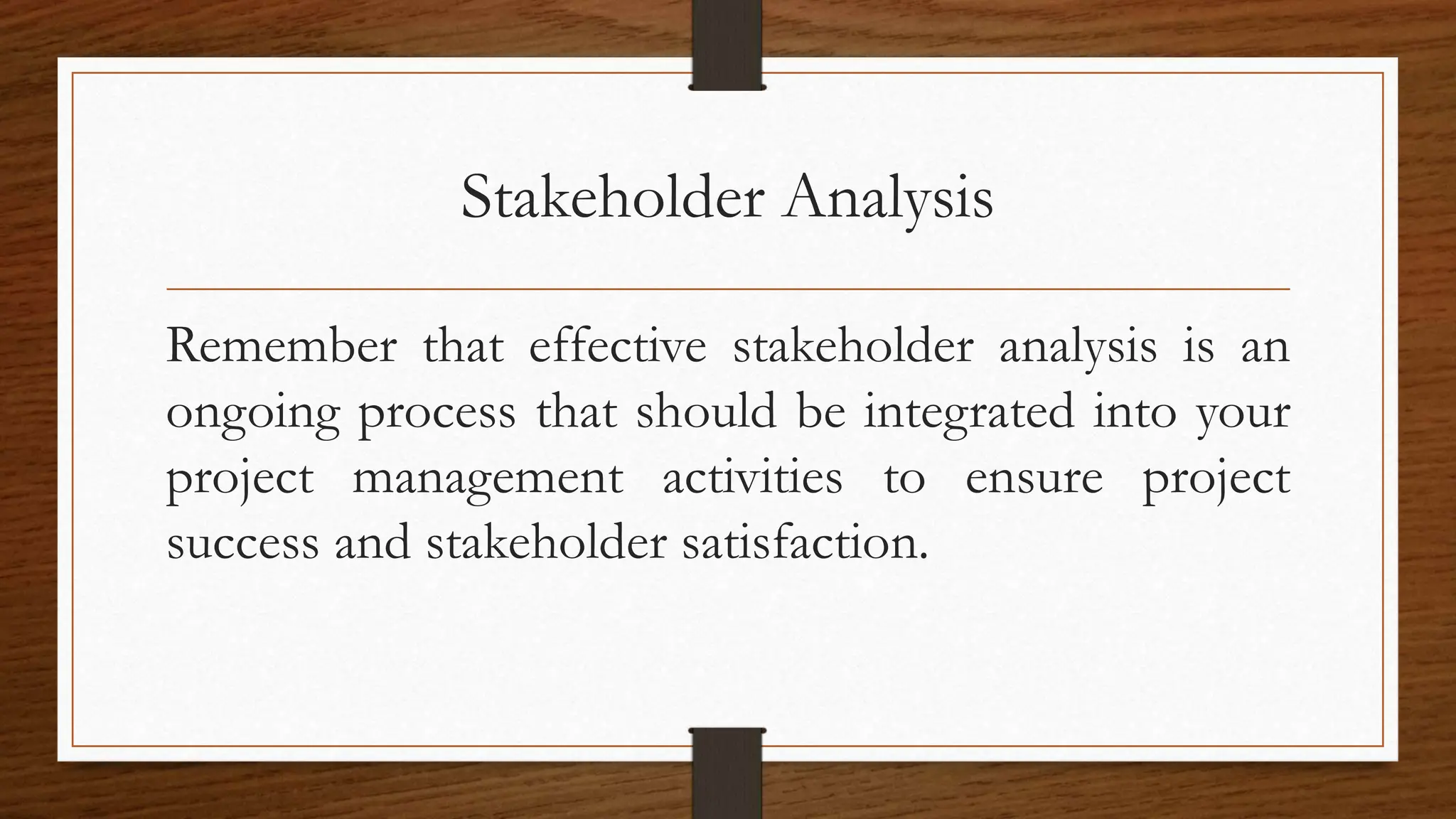 Stakeholder Analysis

Remember that effective stakeholder analysis is an ongoing process that should be integrated into your project management activities to ensure project success and stakeholder satisfaction.